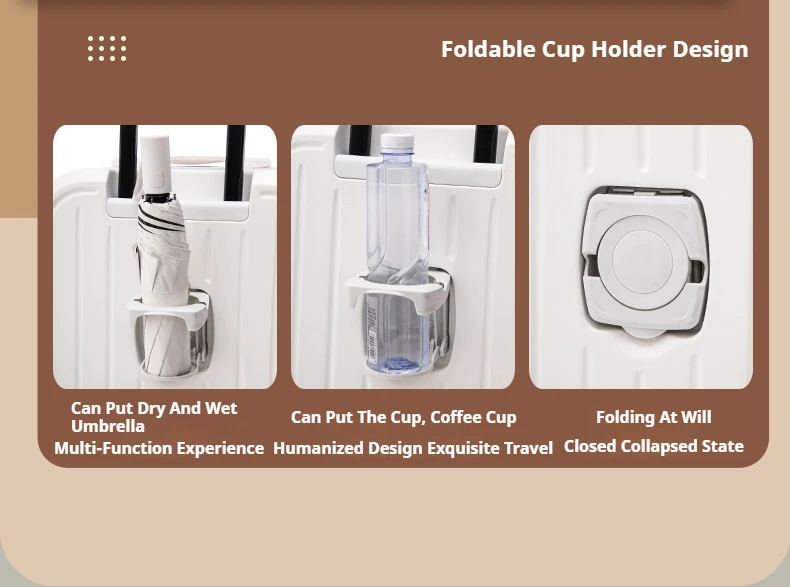 Foldable Cup Holder Design

Can Put Dry And Wet Umbrella
Multi-Function Experience

Can Put The Cup, Coffee Cup
Humanized Design Exquisite Travel

Folding At Will
Closed Collapsed State